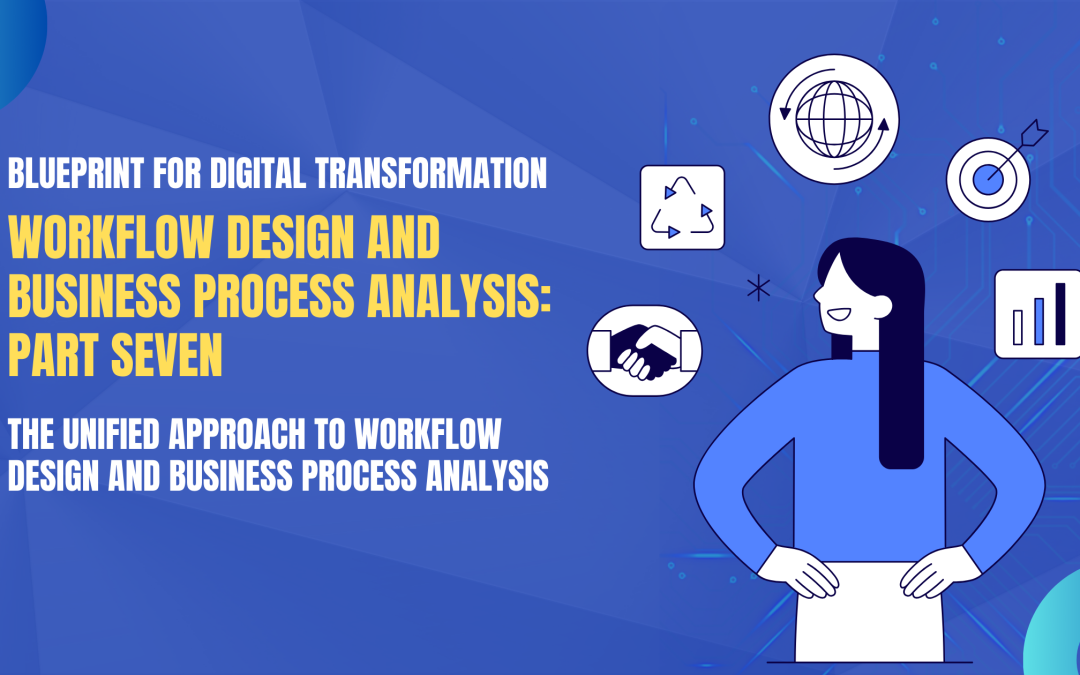 BLUEPRINT FOR DIGITAL TRANSFORMATION

WORKFLOW DESIGN AND BUSINESS PROCESS ANALYSIS: PART SEVEN

THE UNIFIED APPROACH TO WORKFLOW DESIGN AND BUSINESS PROCESS ANALYSIS